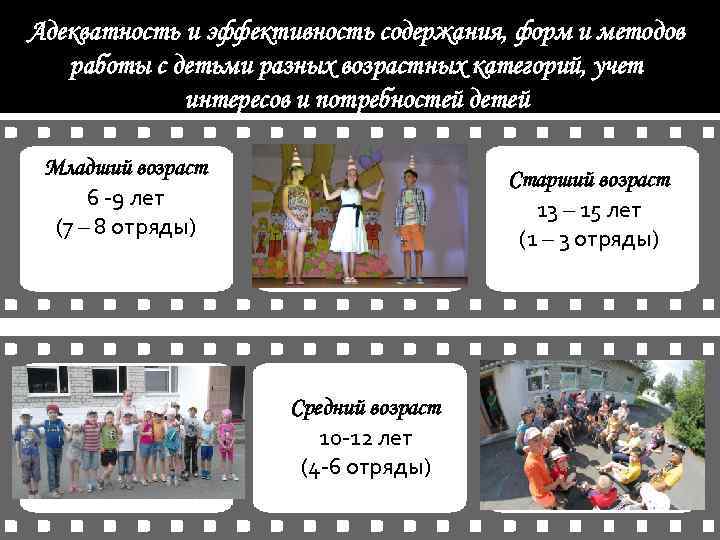 Адекватность и эффективность содержания, форм и методов работы с детьми разных возрастных категорий, учет интересов и потребностей детей

Младший возраст
6 -9 лет
(7 – 8 отряды)

Старший возраст
13 – 15 лет
(1 – 3 отряды)

Средний возраст
10-12 лет
(4-6 отряды)